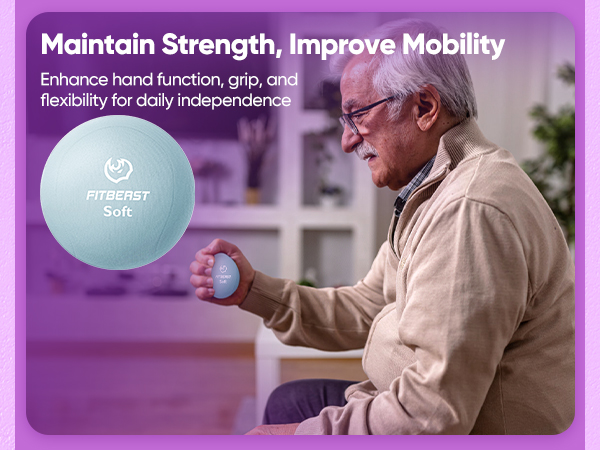 Maintain Strength, Improve Mobility

Enhance hand function, grip, and flexibility for daily independence

FITBEAST
Soft

FITBEAST
Soft